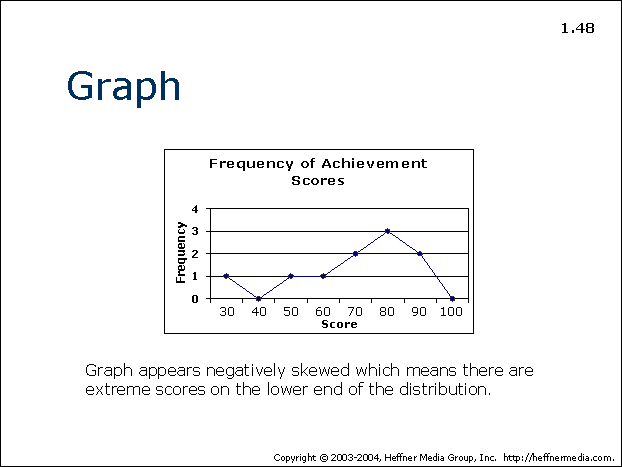 1.48

Graph

Frequency of Achievement Scores

Frequency

4
3
2
1
0

30 40 50 60 70 80 90 100

Score

Graph appears negatively skewed which means there are extreme scores on the lower end of the distribution.

Copyright © 2003-2004, Heffner Media Group, Inc. http://heffnermedia.com.